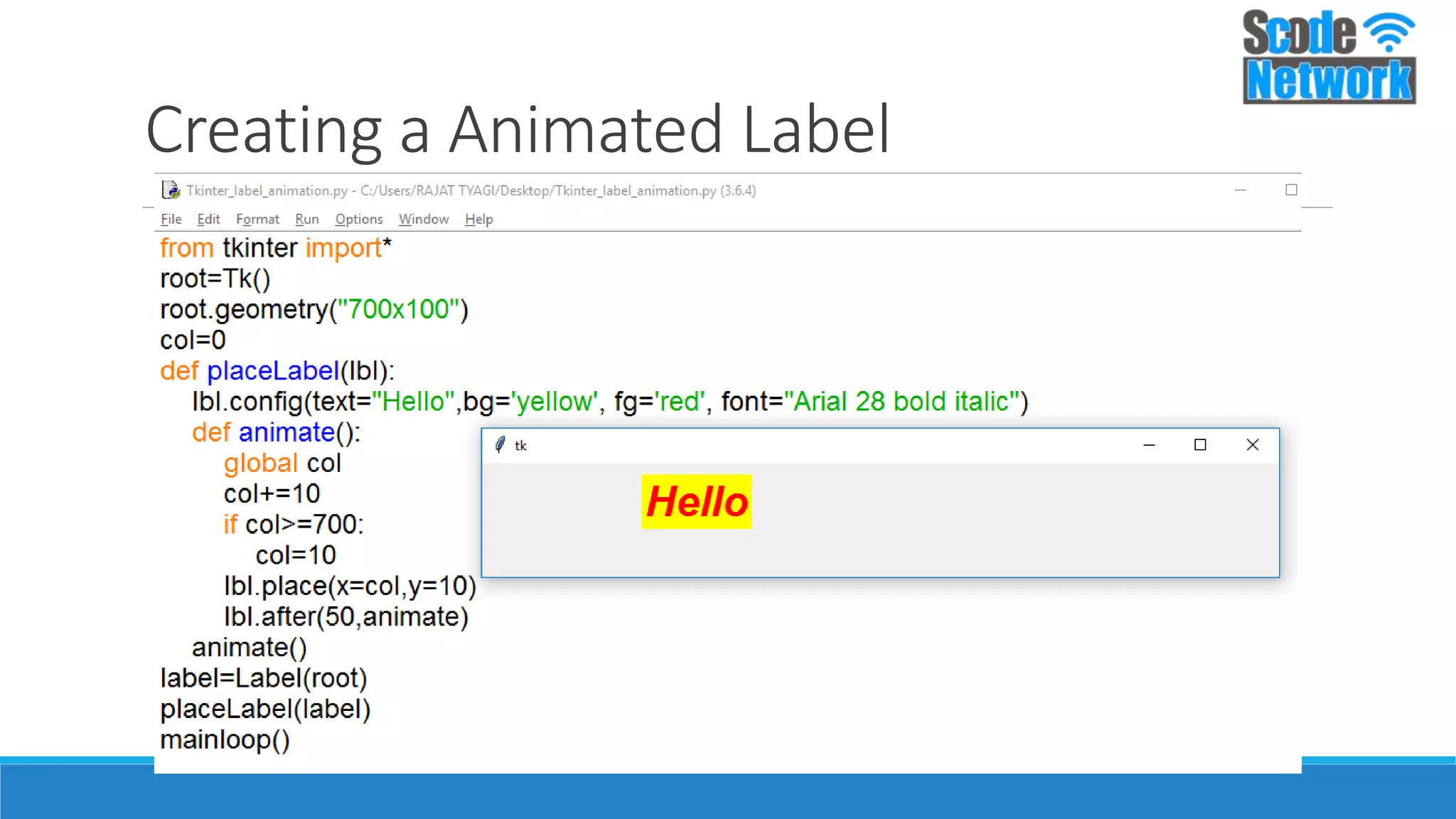 Scode Network

Creating a Animated Label

Tkinter_label_animation.py - C:/Users/RAJAT TYAGI/Desktop/Tkinter_label_animation.py (3.6.4)

File Edit Format Run Options Window Help

from tkinter import*
root=Tk()
root.geometry("700x100")
col=0
def placeLabel(lbl):
    lbl.config(text="Hello",bg='yellow', fg='red', font="Arial 28 bold italic")
    def animate():
        global col
        col+=10
        if col>=700:
            col=10
        lbl.place(x=col,y=10)
        lbl.after(50,animate)
    animate()
label=Label(root)
placeLabel(label)
mainloop()

tk

Hello